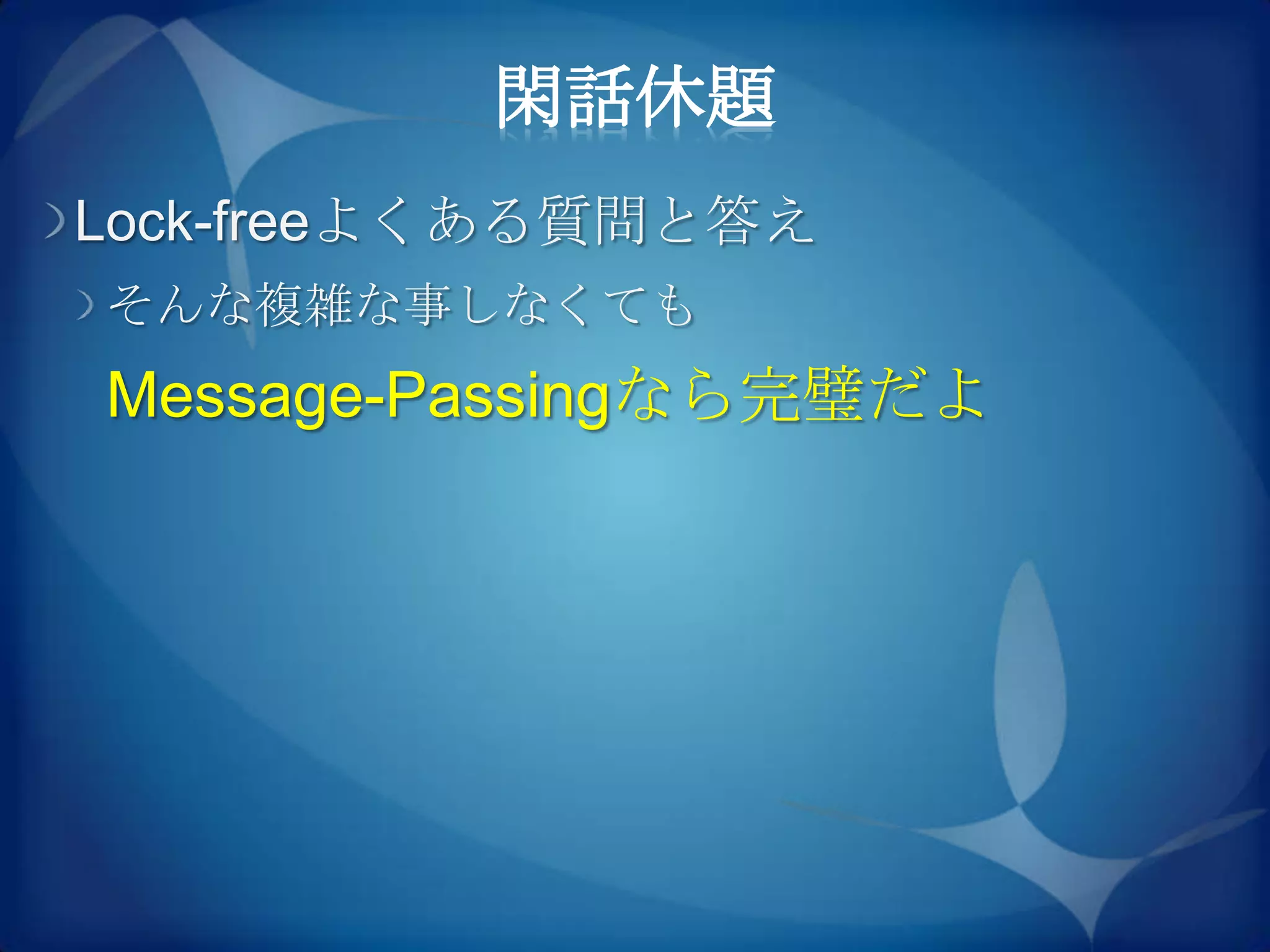 閑話休題

Lock-freeよくある質問と答え

そんな複雑な事しなくても Message-Passingなら完璧だよ